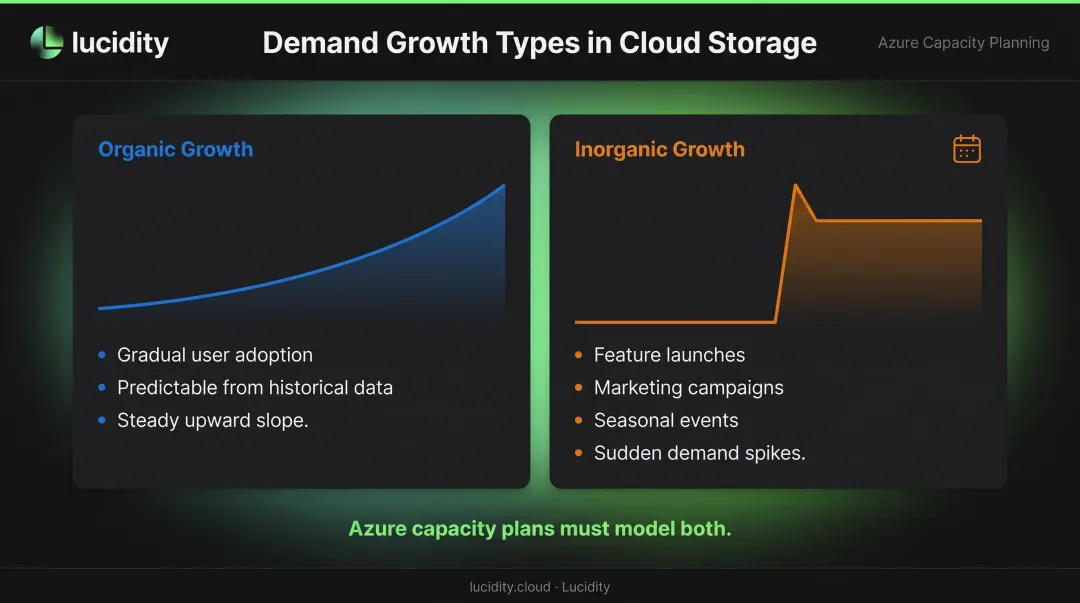 lucidity

Demand Growth Types in Cloud Storage

Azure Capacity Planning

Organic Growth

- Gradual user adoption
- Predictable from historical data
- Steady upward slope.

Inorganic Growth

- Feature launches
- Marketing campaigns
- Seasonal events
- Sudden demand spikes.

Azure capacity plans must model both.

lucidity.cloud · Lucidity